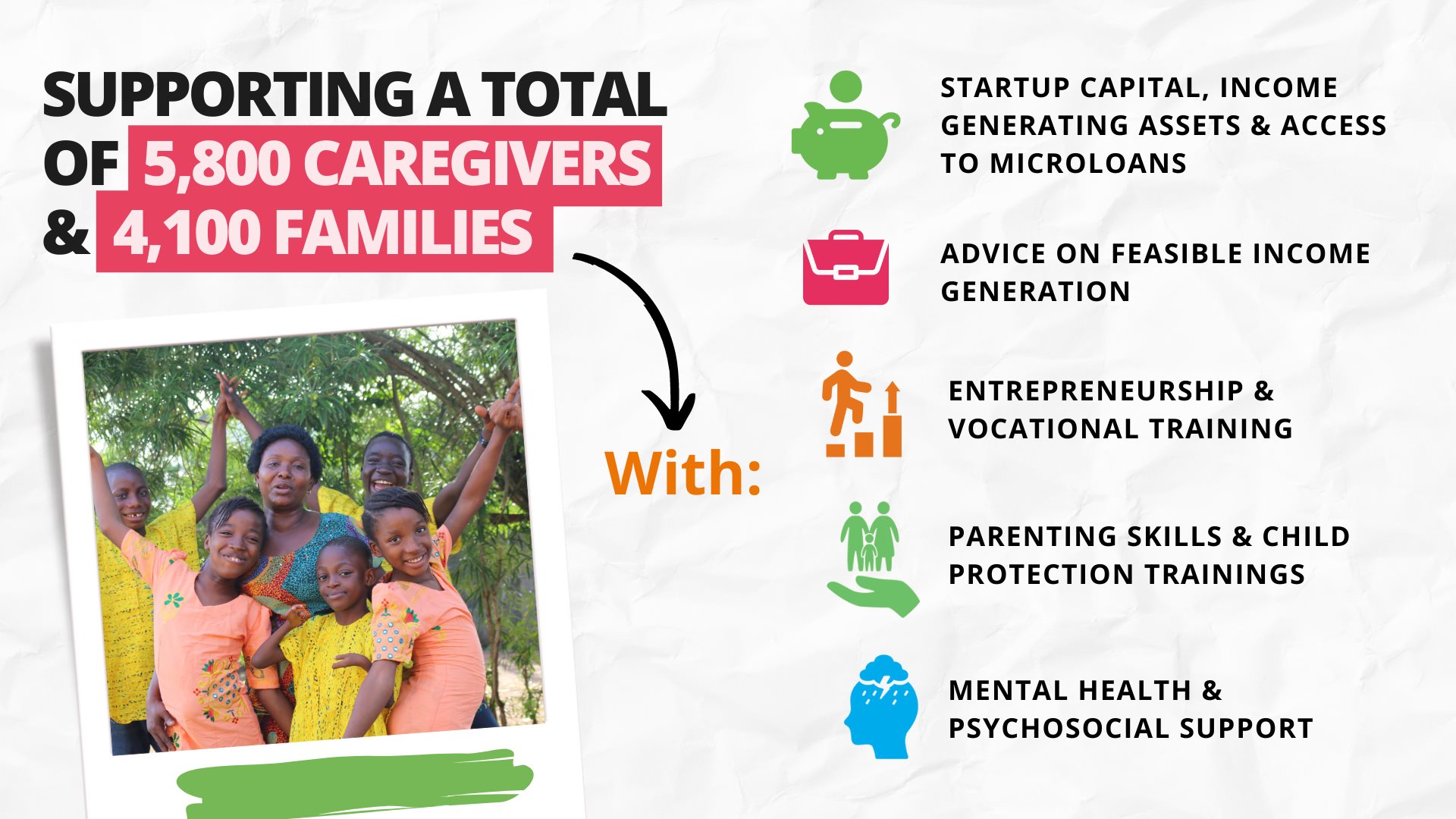 SUPPORTING A TOTAL OF 5,800 CAREGIVERS & 4,100 FAMILIES

With:

STARTUP CAPITAL, INCOME GENERATING ASSETS & ACCESS TO MICROLOANS

ADVICE ON FEASIBLE INCOME GENERATION

ENTREPRENEURSHIP & VOCATIONAL TRAINING

PARENTING SKILLS & CHILD PROTECTION TRAININGS

MENTAL HEALTH & PSYCHOSOCIAL SUPPORT